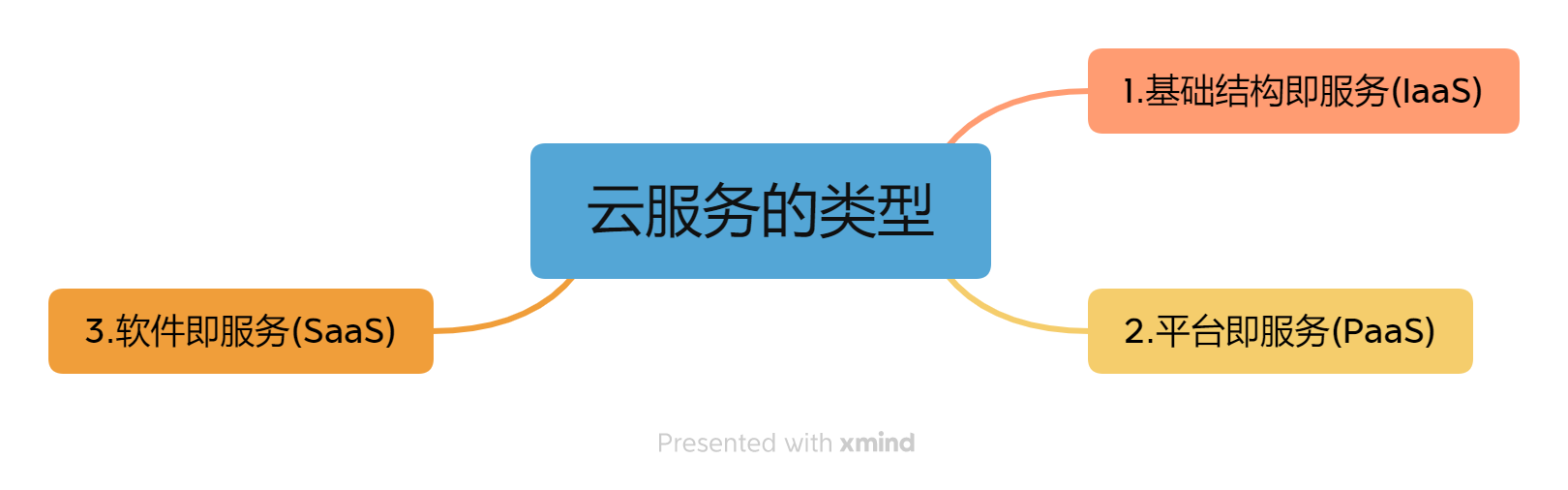 云服务的类型

1.基础结构即服务(IaaS)

2.平台即服务(PaaS)

3.软件即服务(SaaS)

Presented with xmind